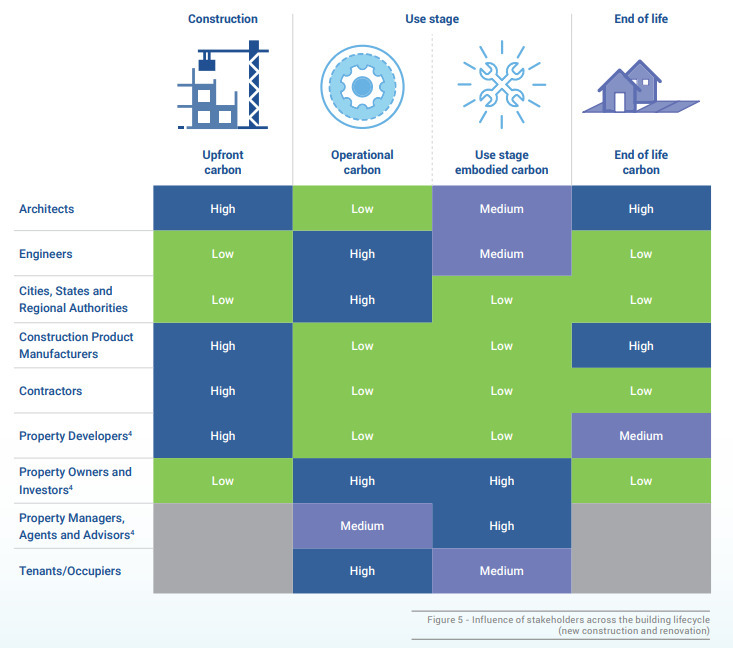 | | Construction | Use stage | | End of life |
|---|---|---|---|---|
| | Upfront carbon | Operational carbon | Use stage embodied carbon | End of life carbon |
| Architects | High | Low | Medium | High |
| Engineers | Low | High | Medium | Low |
| Cities, States and Regional Authorities | Low | High | Low | Low |
| Construction Product Manufacturers | High | Low | Low | High |
| Contractors | High | Low | Low | Low |
| Property Developers$^4$ | High | Low | Low | Medium |
| Property Owners and Investors$^4$ | Low | High | High | Low |
| Property Managers, Agents and Advisors$^4$ | | Medium | High | |
| Tenants/Occupiers | | High | Medium | |

Figure 5 - Influence of stakeholders across the building lifecycle (new construction and renovation)